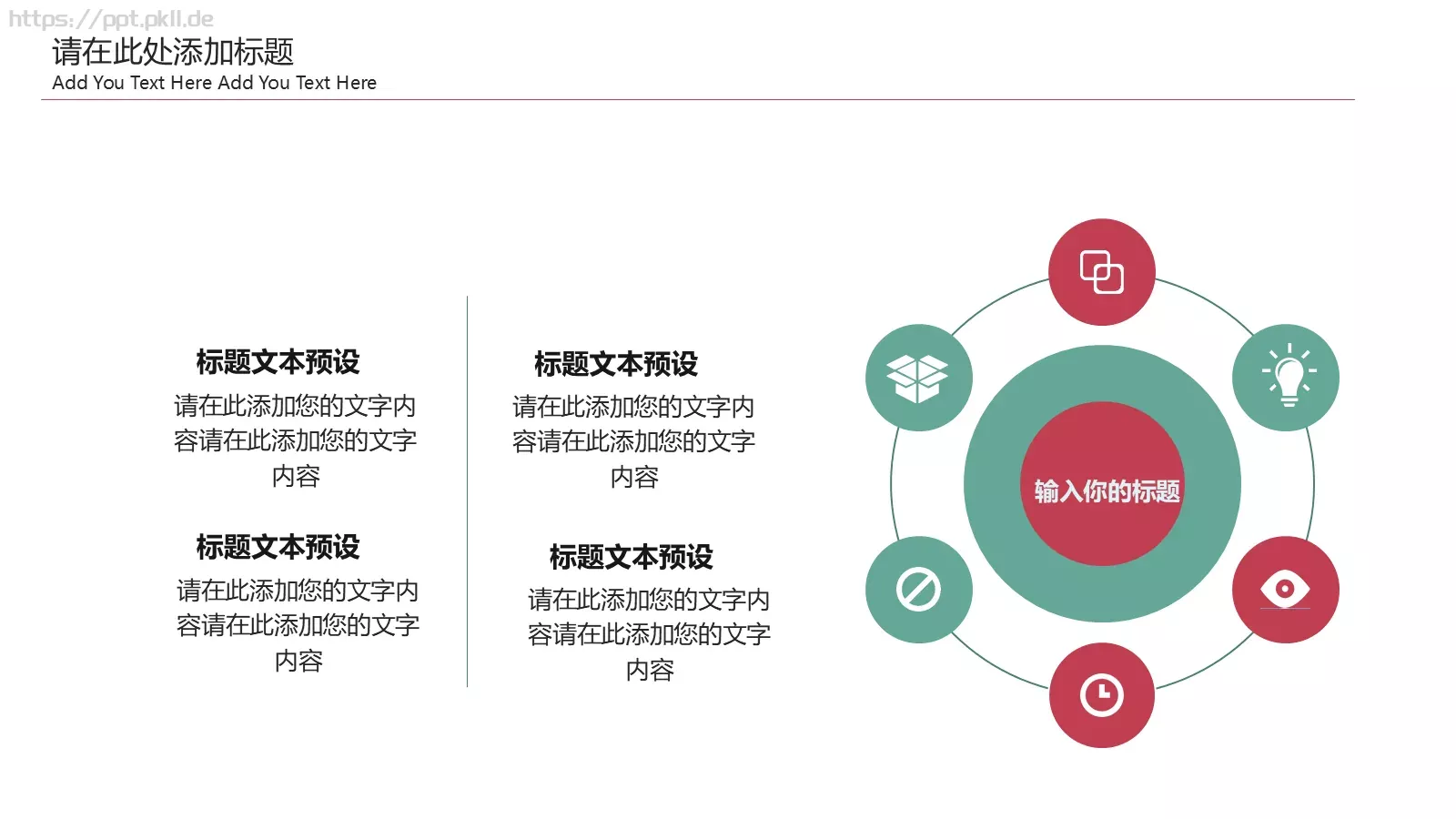 https://ppt.pkll.de

请在此处添加标题
Add You Text Here Add You Text Here

标题文本预设
请在此添加您的文字内容请在此添加您的文字内容

标题文本预设
请在此添加您的文字内容请在此添加您的文字内容

标题文本预设
请在此添加您的文字内容请在此添加您的文字内容

标题文本预设
请在此添加您的文字内容请在此添加您的文字内容

输入你的标题